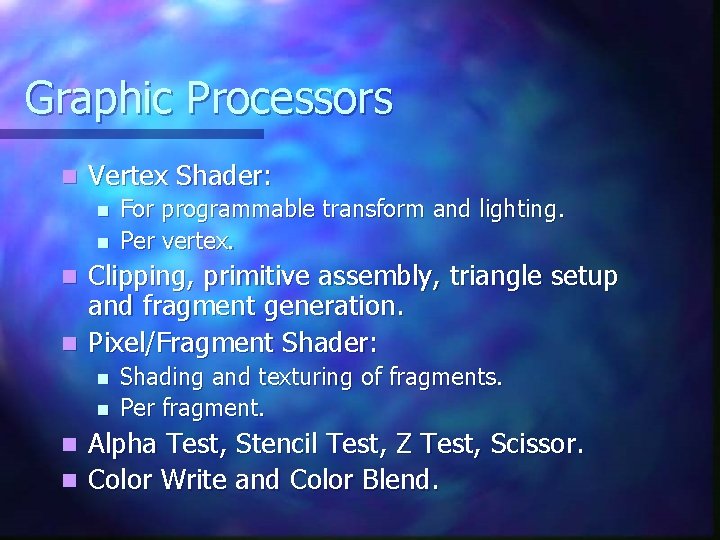 Graphic Processors

- Vertex Shader:
  - For programmable transform and lighting.
  - Per vertex.
- Clipping, primitive assembly, triangle setup and fragment generation.
- Pixel/Fragment Shader:
  - Shading and texturing of fragments.
  - Per fragment.
- Alpha Test, Stencil Test, Z Test, Scissor.
- Color Write and Color Blend.